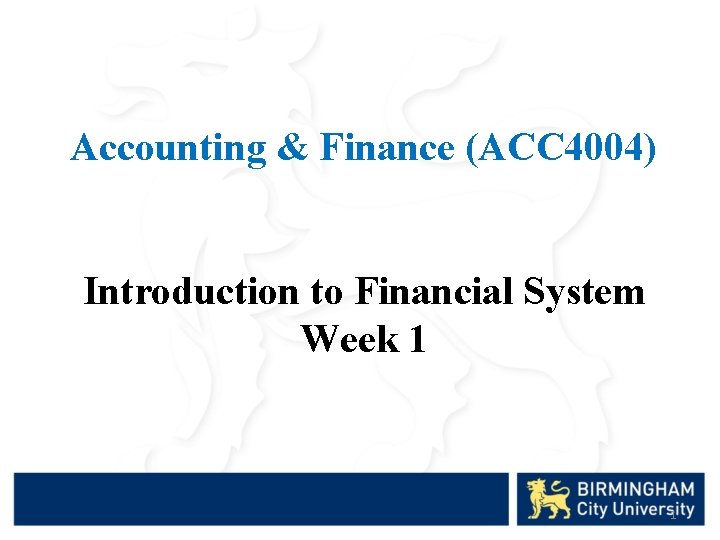 Accounting & Finance (ACC4004)

Introduction to Financial System
Week 1

BIRMINGHAM
City University

1